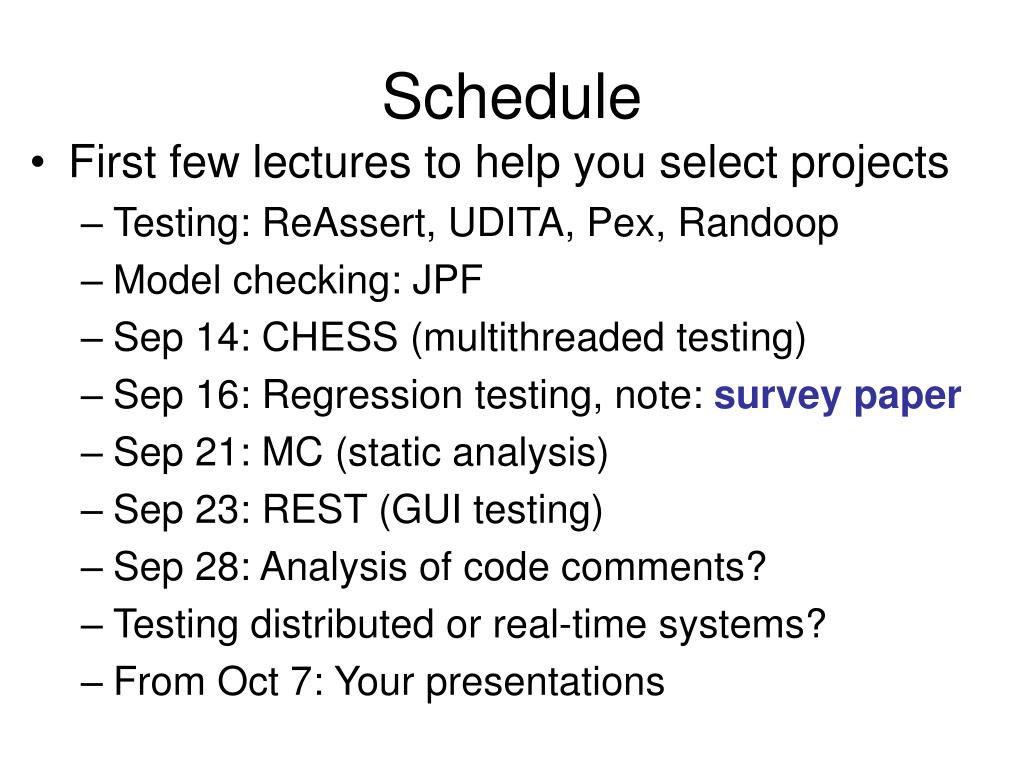 Schedule

• First few lectures to help you select projects
– Testing: ReAssert, UDITA, Pex, Randoop
– Model checking: JPF
– Sep 14: CHESS (multithreaded testing)
– Sep 16: Regression testing, note: survey paper
– Sep 21: MC (static analysis)
– Sep 23: REST (GUI testing)
– Sep 28: Analysis of code comments?
– Testing distributed or real-time systems?
– From Oct 7: Your presentations